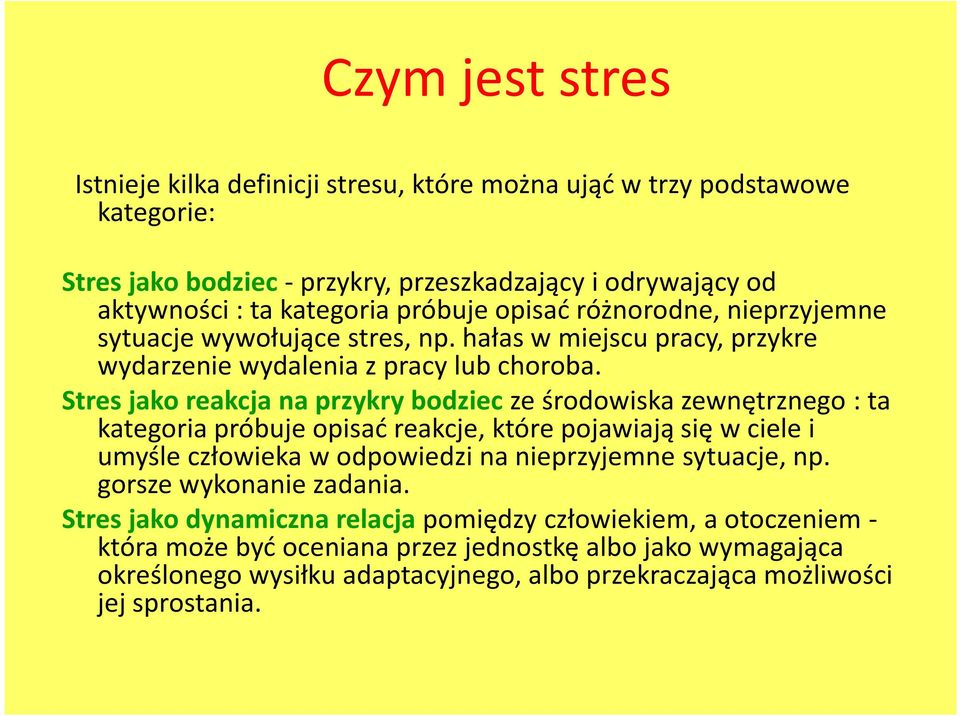 Czym jest stres

Istnieje kilka definicji stresu, które można ująć w trzy podstawowe kategorie:

Stres jako bodziec - przykry, przeszkadzający i odrywający od aktywności : ta kategoria próbuje opisać różnorodne, nieprzyjemne sytuacje wywołujące stres, np. hałas w miejscu pracy, przykre wydarzenie wydalenia z pracy lub choroba.

Stres jako reakcja na przykry bodziec ze środowiska zewnętrznego : ta kategoria próbuje opisać reakcje, które pojawiają się w ciele i umyśle człowieka w odpowiedzi na nieprzyjemne sytuacje, np. gorsze wykonanie zadania.

Stres jako dynamiczna relacja pomiędzy człowiekiem, a otoczeniem - która może być oceniana przez jednostkę albo jako wymagająca określonego wysiłku adaptacyjnego, albo przekraczająca możliwości jej sprostania.